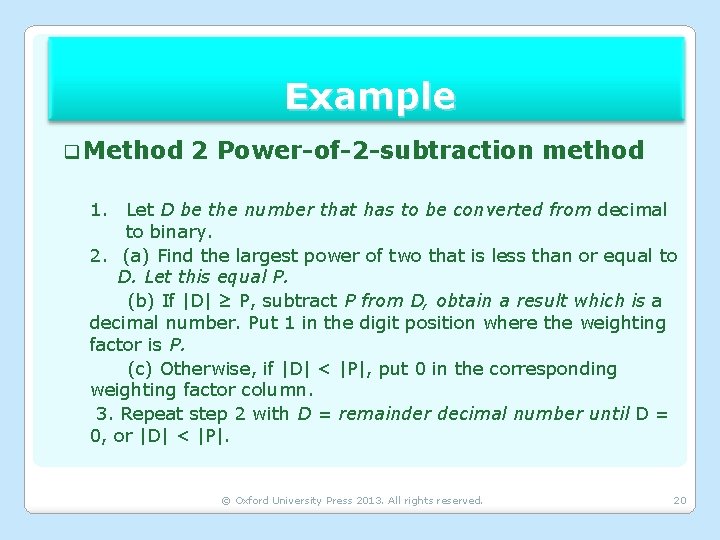 Example

Method 2 Power-of-2-subtraction method

1. Let D be the number that has to be converted from decimal to binary.
2. (a) Find the largest power of two that is less than or equal to D. Let this equal P.
(b) If |D| ≥ P, subtract P from D, obtain a result which is a decimal number. Put 1 in the digit position where the weighting factor is P.
(c) Otherwise, if |D| < |P|, put 0 in the corresponding weighting factor column.
3. Repeat step 2 with D = remainder decimal number until D = 0, or |D| < |P|.

© Oxford University Press 2013. All rights reserved.

20